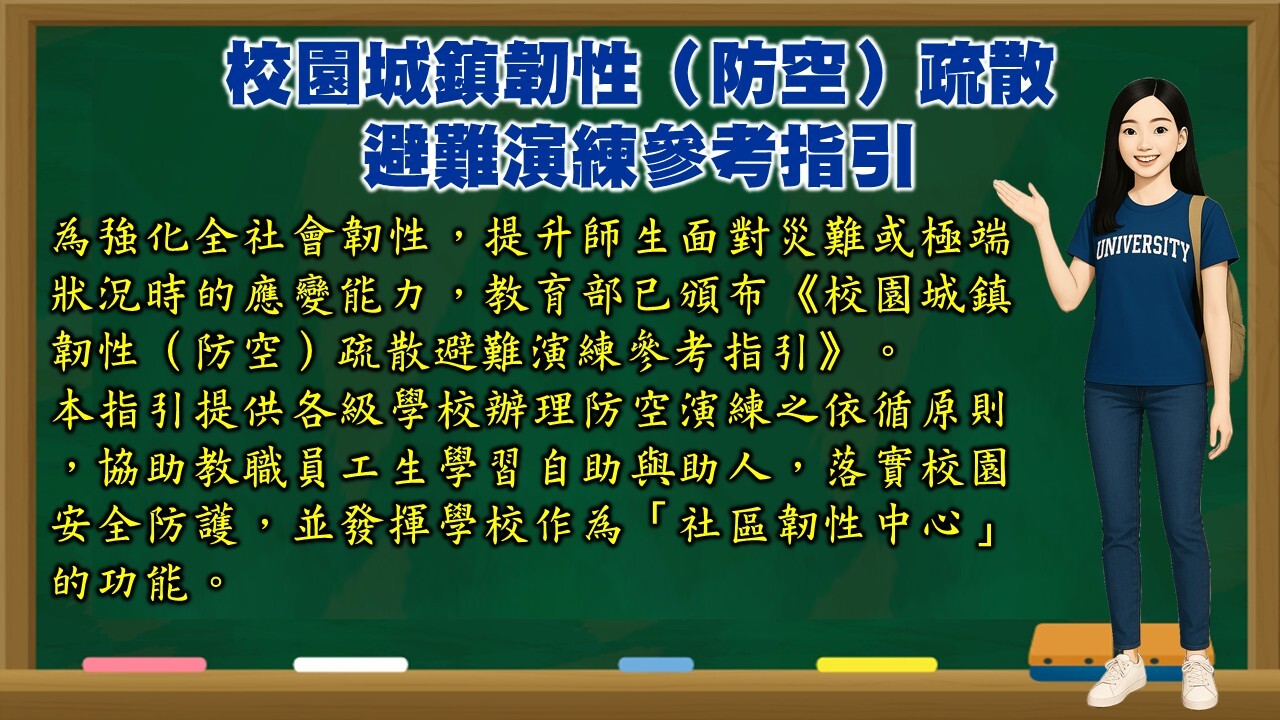 校園城鎮韌性（防空）疏散避難演練參考指引

為強化全社會韌性，提升師生面對災難或極端狀況時的應變能力，教育部已頒布《校園城鎮韌性（防空）疏散避難演練參考指引》。
本指引提供各級學校辦理防空演練之依循原則，協助教職員工生學習自助與助人，落實校園安全防護，並發揮學校作為「社區韌性中心」的功能。

UNIVERSITY